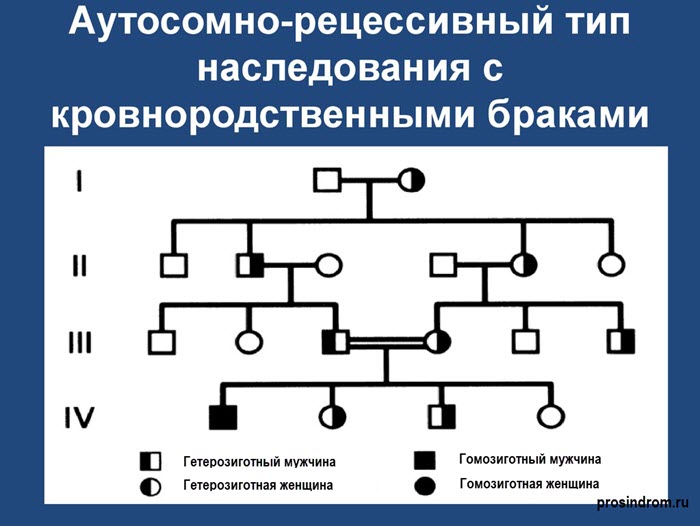 Аутосомно-рецессивный тип наследования с кровнородственными браками

I

II

III

IV

Гетерозиготный мужчина

Гетерозиготная женщина

Гомозиготный мужчина

Гомозиготная женщина

prosindrom.ru